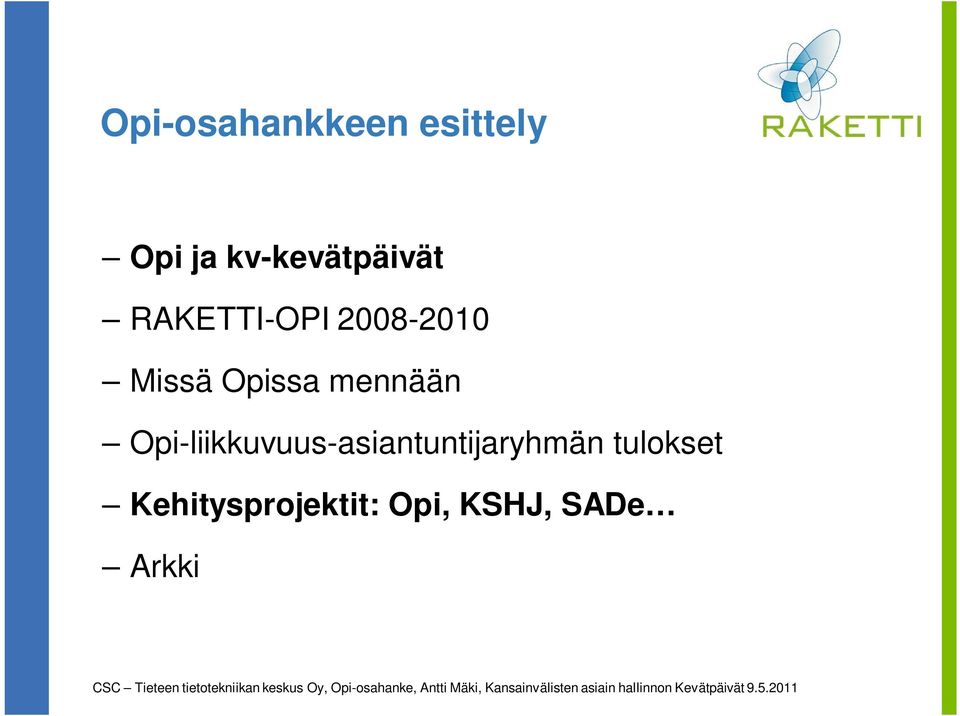 Opi-osahankkeen esittely

RAKETTI

– Opi ja kv-kevätpäivät

– RAKETTI-OPI 2008-2010

– Missä Opissa mennään

– Opi-liikkuvuus-asiantuntijaryhmän tulokset

– Kehitysprojektit: Opi, KSHJ, SADe…

– Arkki

CSC – Tieteen tietotekniikan keskus Oy, Opi-osahanke, Antti Mäki, Kansainvälisten asiain hallinnon Kevätpäivät 9.5.2011